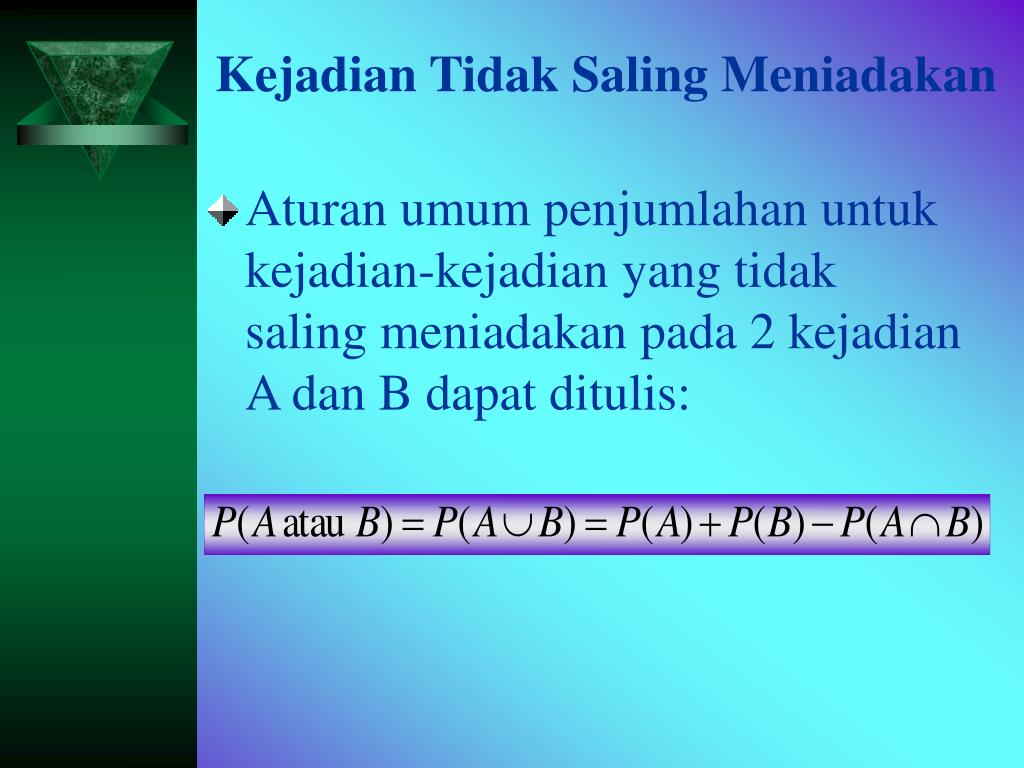 Kejadian Tidak Saling Meniadakan

Aturan umum penjumlahan untuk kejadian-kejadian yang tidak saling meniadakan pada 2 kejadian A dan B dapat ditulis:

$P(A \text{ atau } B) = P(A \cup B) = P(A) + P(B) - P(A \cap B)$